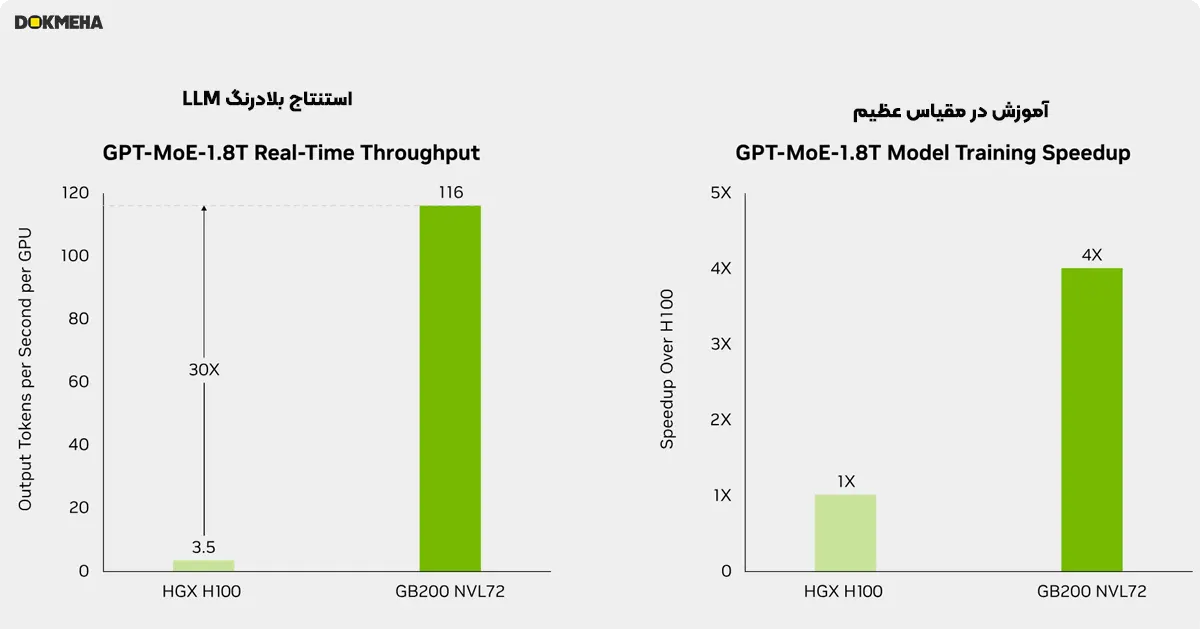 DOKMEHA

استنتاج بلادرنگ LLM

GPT-MoE-1.8T Real-Time Throughput

Output Tokens per Second per GPU

120
100
80
60
40
20
0

116
30X
3.5

HGX H100
GB200 NVL72

آموزش در مقیاس عظیم

GPT-MoE-1.8T Model Training Speedup

Speedup Over H100

5X
4X
3X
2X
1X
0

4X
1X

HGX H100
GB200 NVL72